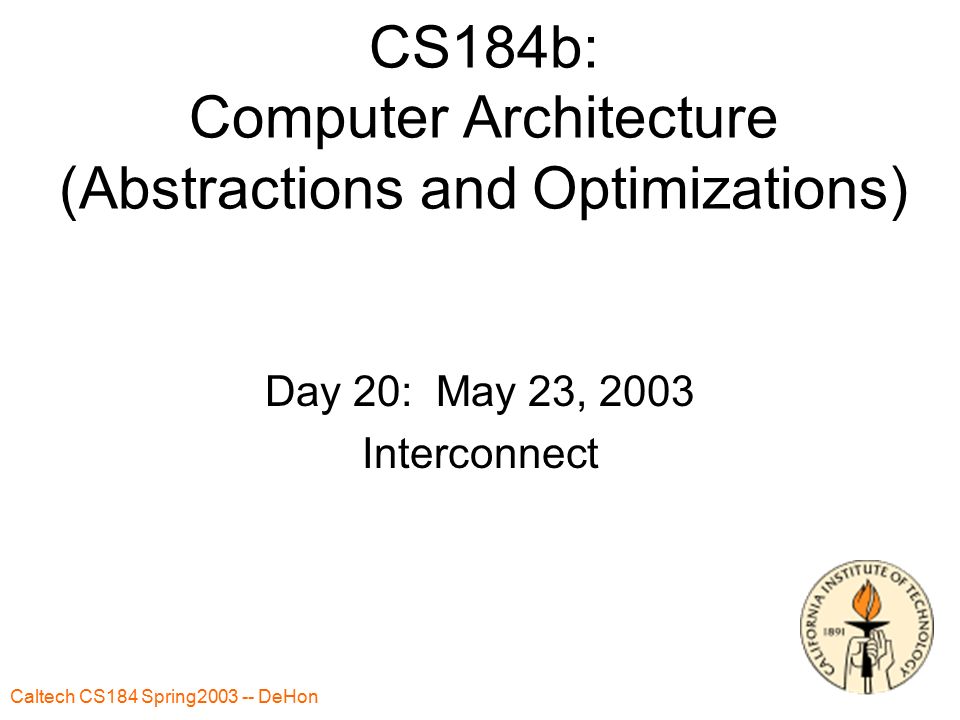 CS184b:
Computer Architecture
(Abstractions and Optimizations)

Day 20: May 23, 2003
Interconnect

CALIFORNIA INSTITUTE OF TECHNOLOGY
1891

Caltech CS184 Spring2003 -- DeHon